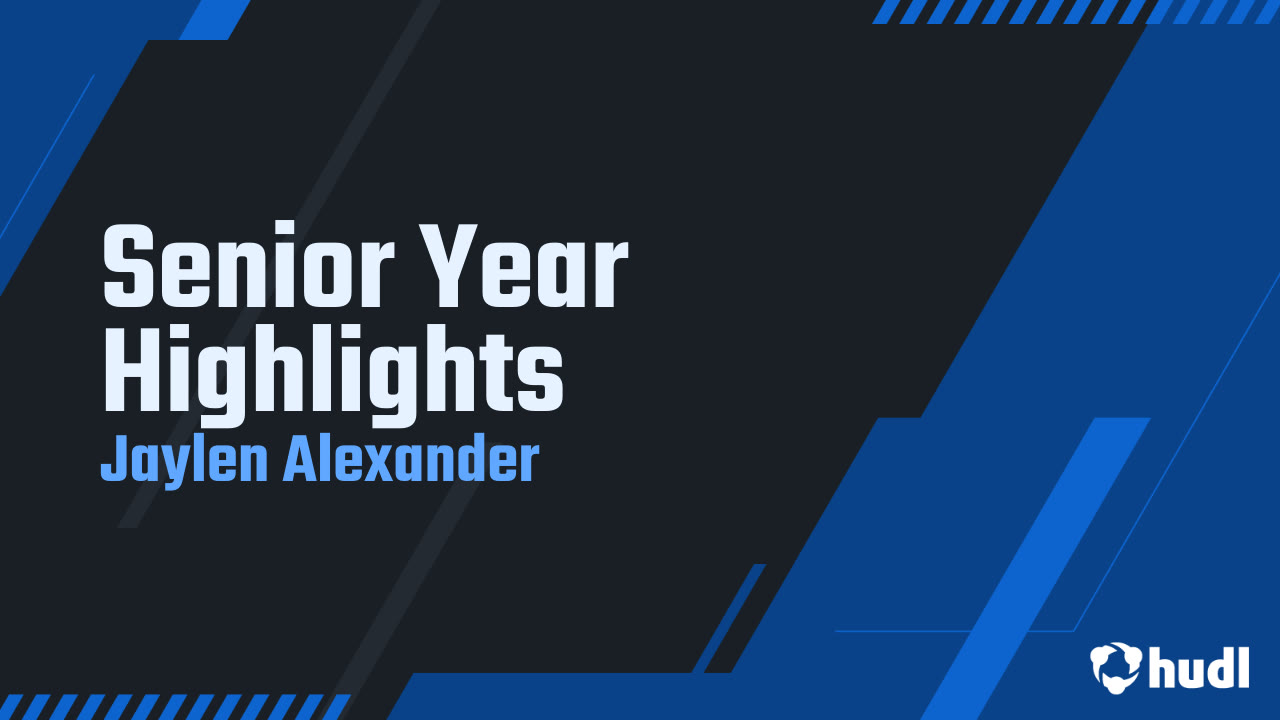 Senior Year Highlights
Jaylen Alexander

hudl